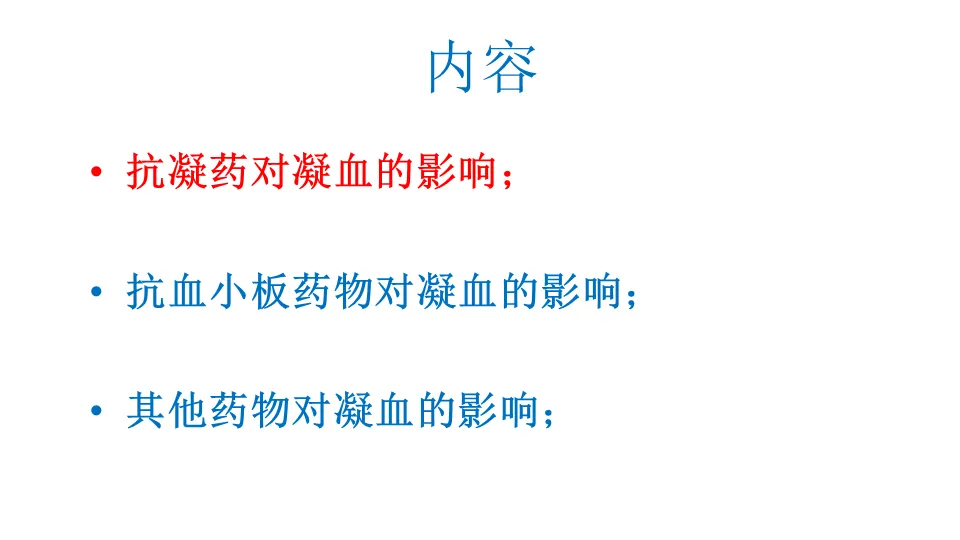 内容

• 抗凝药对凝血的影响；

• 抗血小板药物对凝血的影响；

• 其他药物对凝血的影响；